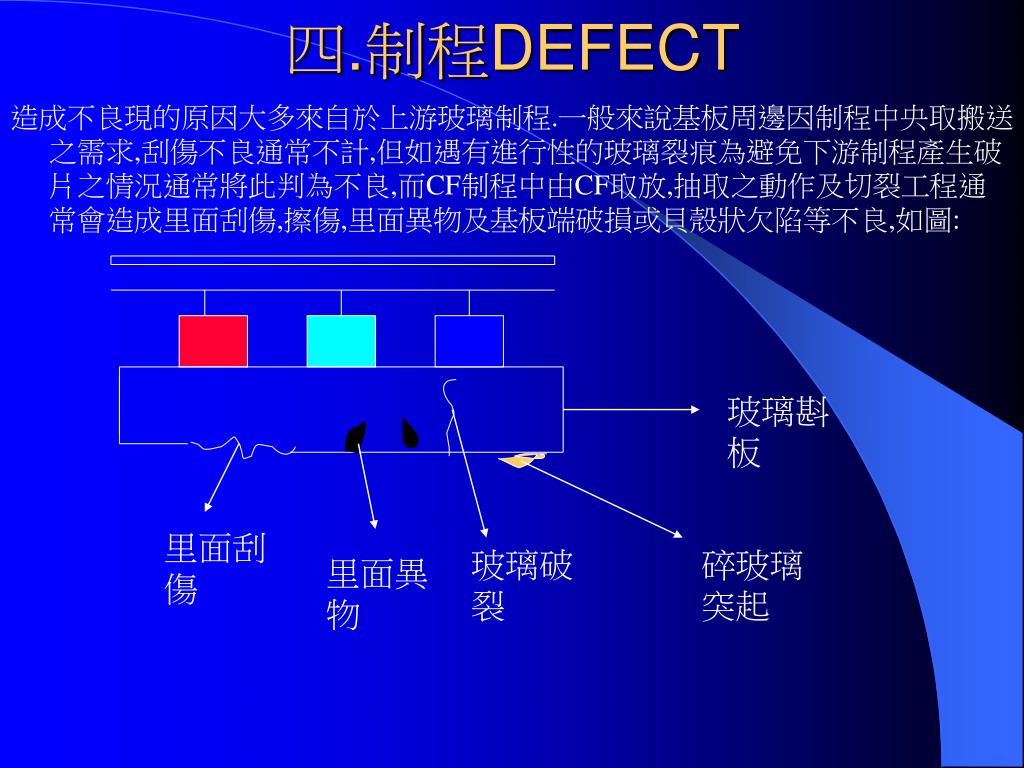 四.制程DEFECT

造成不良現的原因大多來自於上游玻璃制程.一般來說基板周邊因制程中央取搬送之需求,刮傷不良通常不計,但如遇有進行性的玻璃裂痕為避免下游制程產生破片之情況通常將此判為不良,而CF制程中由CF取放,抽取之動作及切裂工程通常會造成里面刮傷,擦傷,里面異物及基板端破損或貝殼狀欠陷等不良,如圖:

玻璃斟板

里面刮傷

里面異物

玻璃破裂

碎玻璃突起